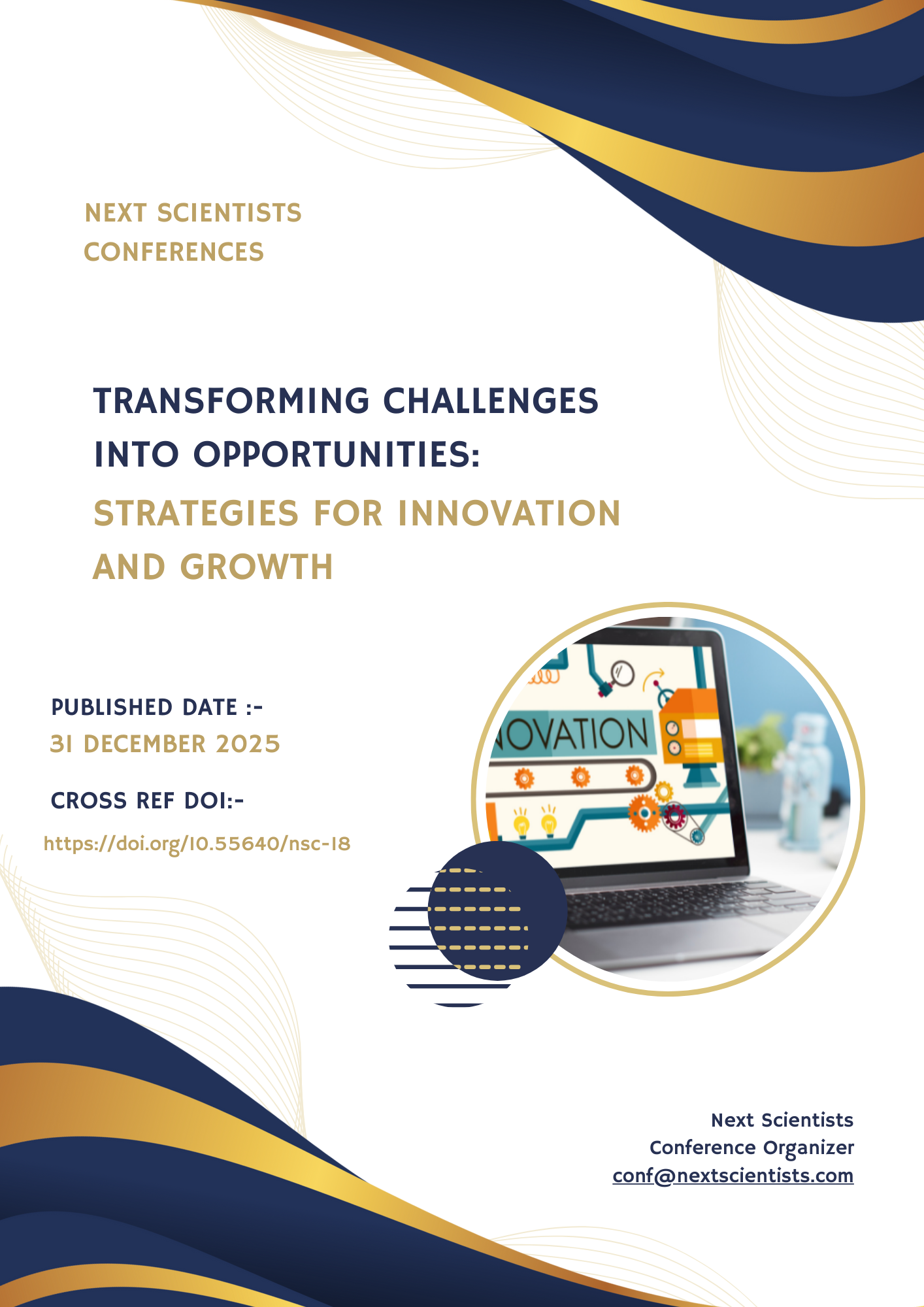 NEXT SCIENTISTS CONFERENCES

TRANSFORMING CHALLENGES INTO OPPORTUNITIES: STRATEGIES FOR INNOVATION AND GROWTH

PUBLISHED DATE :-
31 DECEMBER 2025

CROSS REF DOI:-
https://doi.org/10.55640/nsc-18

OVATION

Next Scientists
Conference Organizer
conf@nextscientists.com